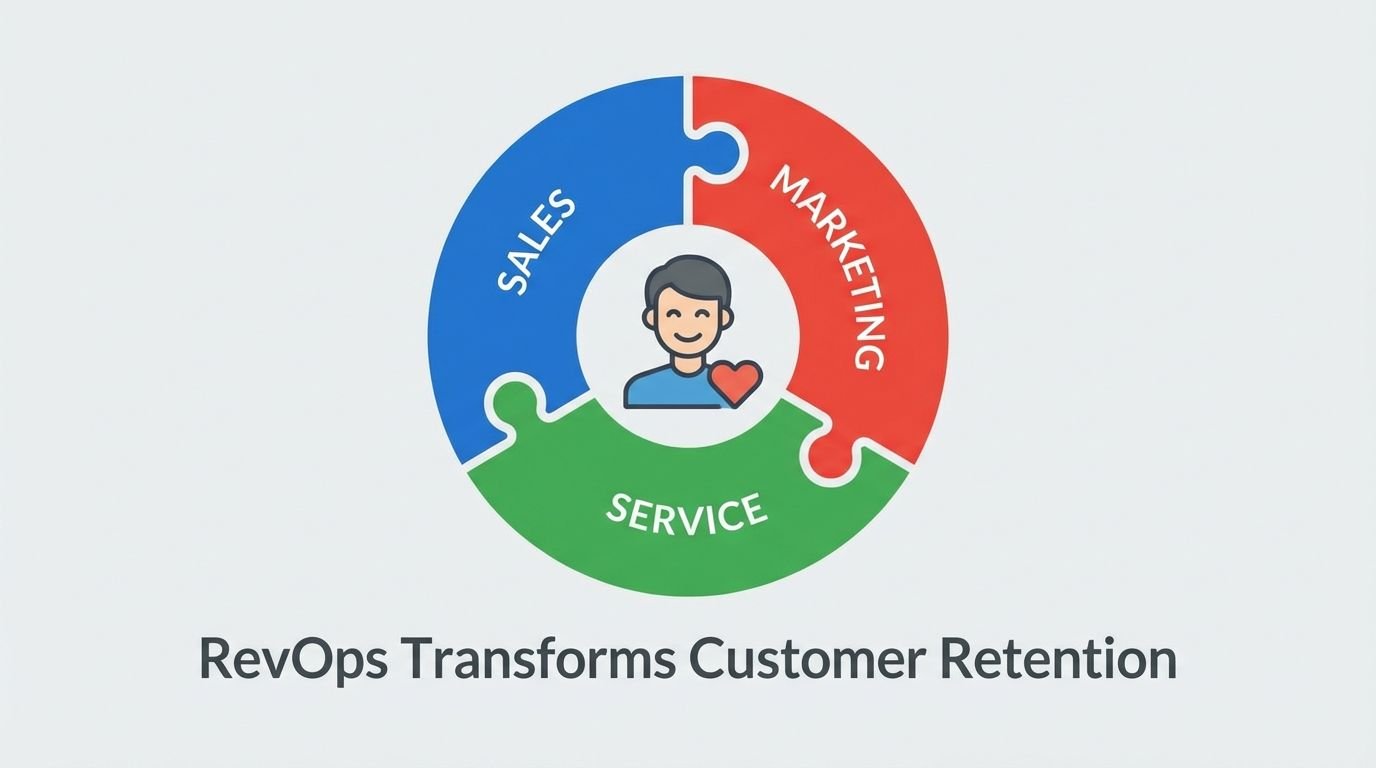 SALES

MARKETING

SERVICE

RevOps Transforms Customer Retention